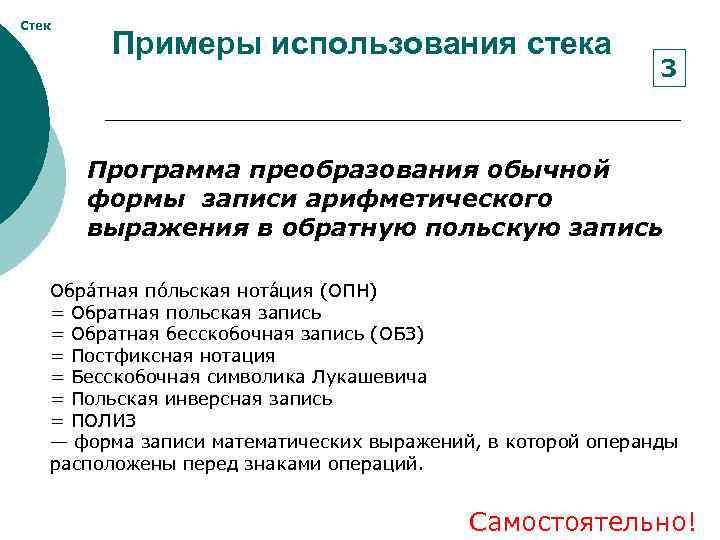 Стек

Примеры использования стека

3

Программа преобразования обычной формы записи арифметического выражения в обратную польскую запись

Обра́тная по́льская нота́ция (ОПН)
= Обратная польская запись
= Обратная бесскобочная запись (ОБЗ)
= Постфиксная нотация
= Бесскобочная символика Лукашевича
= Польская инверсная запись
= ПОЛИЗ
— форма записи математических выражений, в которой операнды расположены перед знаками операций.

Самостоятельно!